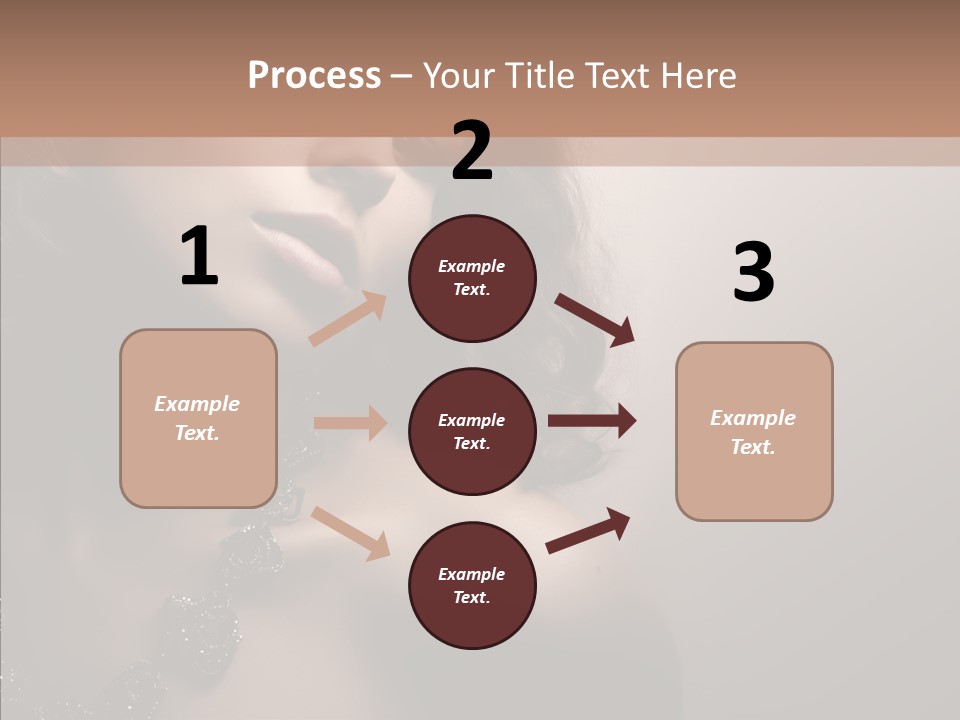 Process – Your Title Text Here

1

Example Text.

2

Example Text.

Example Text.

Example Text.

3

Example Text.